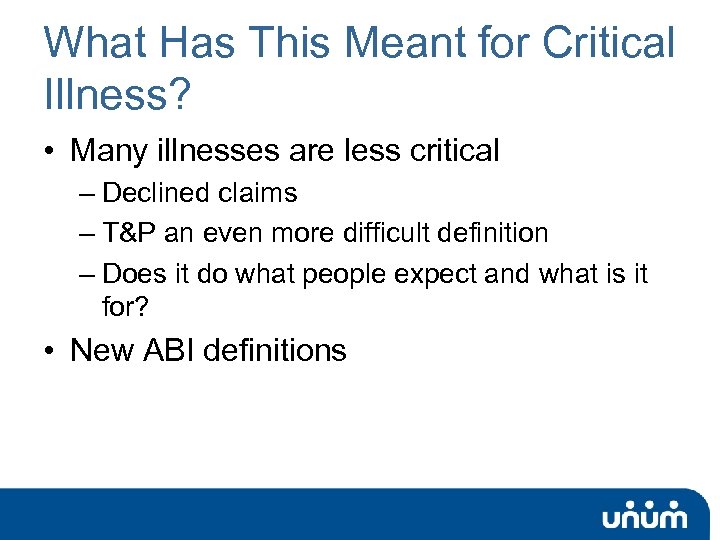 What Has This Meant for Critical Illness?

• Many illnesses are less critical
– Declined claims
– T&P an even more difficult definition
– Does it do what people expect and what is it for?

• New ABI definitions

unum